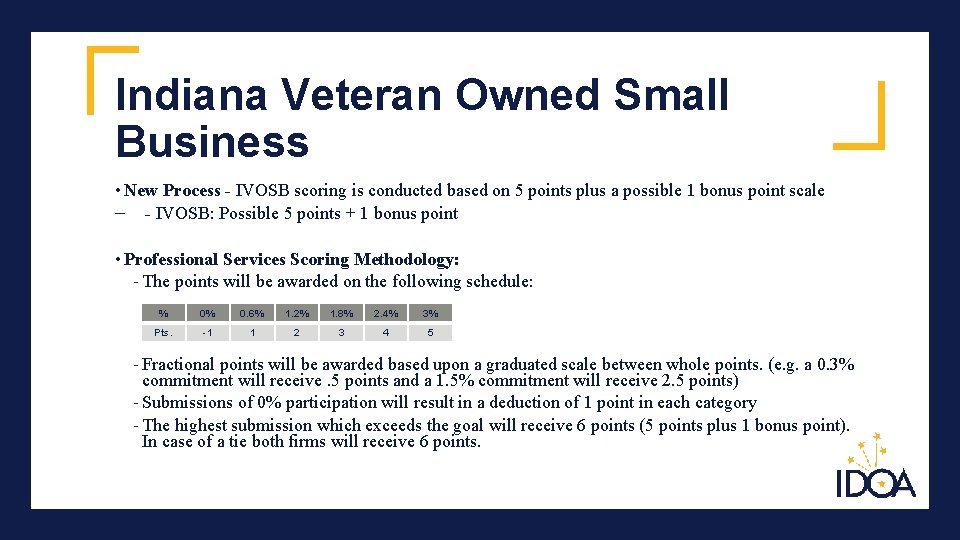 Indiana Veteran Owned Small Business

• New Process - IVOSB scoring is conducted based on 5 points plus a possible 1 bonus point scale
– - IVOSB: Possible 5 points + 1 bonus point

• Professional Services Scoring Methodology:
- The points will be awarded on the following schedule:

| % | 0% | 0.6% | 1.2% | 1.8% | 2.4% | 3% |
|---|---|---|---|---|---|---|
| Pts. | -1 | 1 | 2 | 3 | 4 | 5 |

- Fractional points will be awarded based upon a graduated scale between whole points. (e.g. a 0.3% commitment will receive .5 points and a 1.5% commitment will receive 2.5 points)
- Submissions of 0% participation will result in a deduction of 1 point in each category
- The highest submission which exceeds the goal will receive 6 points (5 points plus 1 bonus point). In case of a tie both firms will receive 6 points.

IDOA